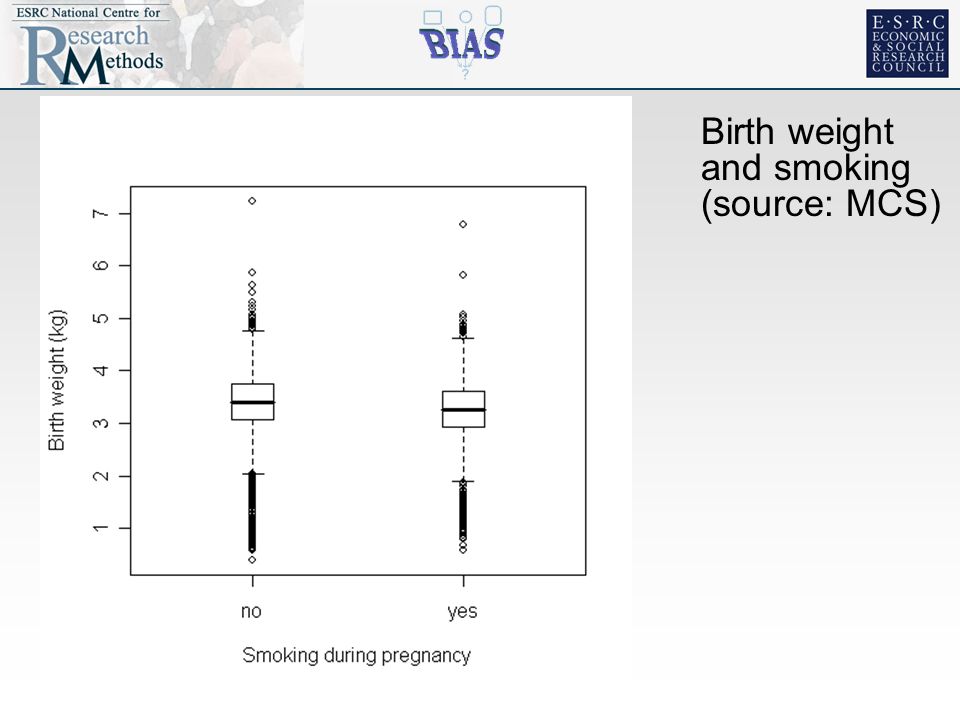 ESRC National Centre for Research Methods

BIAS

E·S·R·C ECONOMIC & SOCIAL RESEARCH COUNCIL

Birth weight and smoking (source: MCS)

Birth weight (kg)

7
6
5
4
3
2
1

no
yes

Smoking during pregnancy